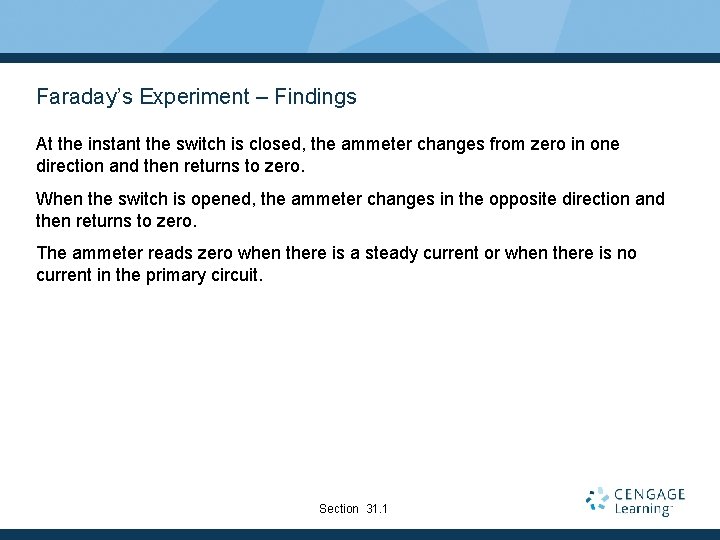 Faraday's Experiment – Findings

At the instant the switch is closed, the ammeter changes from zero in one direction and then returns to zero.

When the switch is opened, the ammeter changes in the opposite direction and then returns to zero.

The ammeter reads zero when there is a steady current or when there is no current in the primary circuit.

Section 31.1

CENGAGE Learning